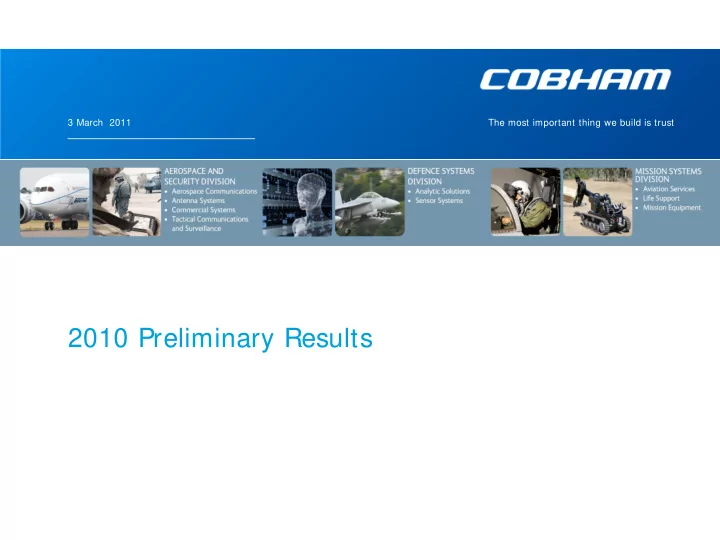 COBHAM

3 March 2011

The most important thing we build is trust

AEROSPACE AND SECURITY DIVISION
• Aerospace Communications
• Antenna Systems
• Commercial Systems
• Tactical Communications and Surveillance

DEFENCE SYSTEMS DIVISION
• Analytic Solutions
• Sensor Systems

MISSION SYSTEMS DIVISION
• Aviation Services
• Life Support
• Mission Equipment

2010 Preliminary Results